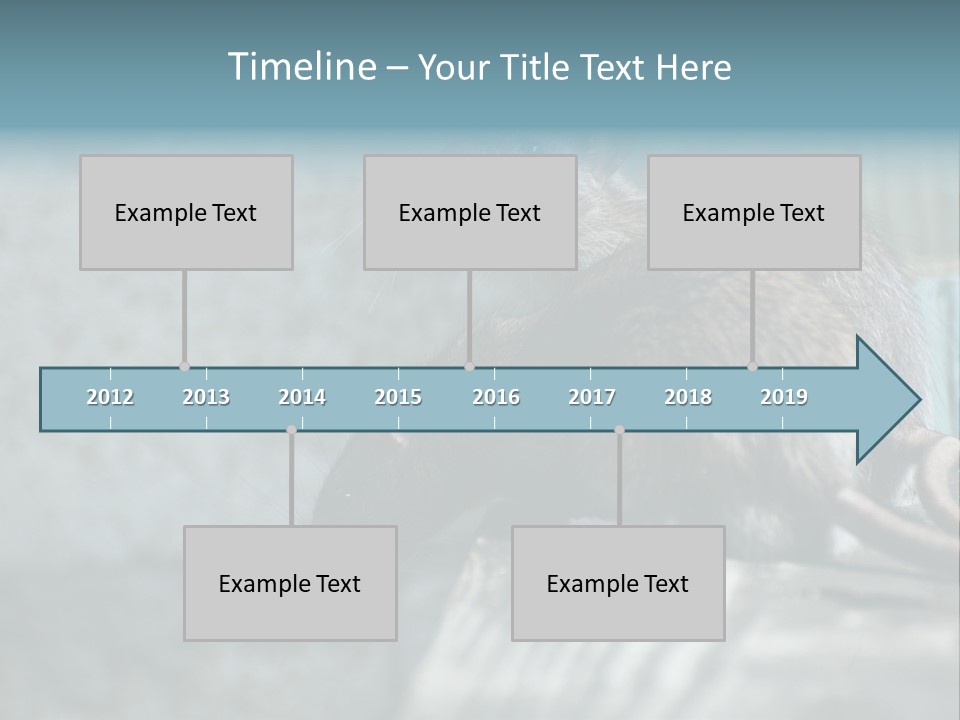 Timeline – Your Title Text Here

Example Text

Example Text

Example Text

2012 2013 2014 2015 2016 2017 2018 2019

Example Text

Example Text